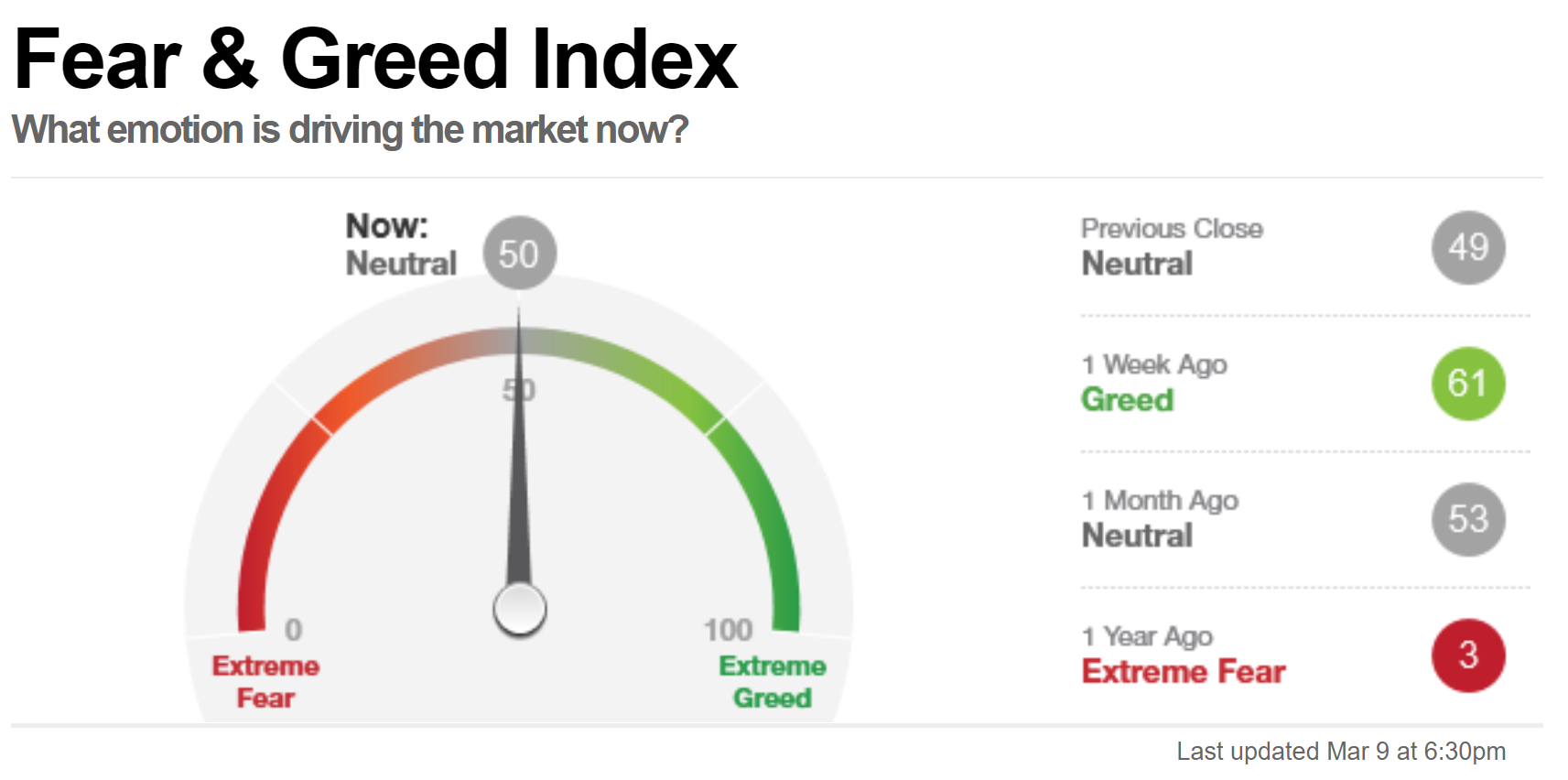 Fear & Greed Index

What emotion is driving the market now?

Now:
Neutral 50

50

0
Extreme Fear

100
Extreme Greed

Previous Close
Neutral 49

1 Week Ago
Greed 61

1 Month Ago
Neutral 53

1 Year Ago
Extreme Fear 3

Last updated Mar 9 at 6:30pm